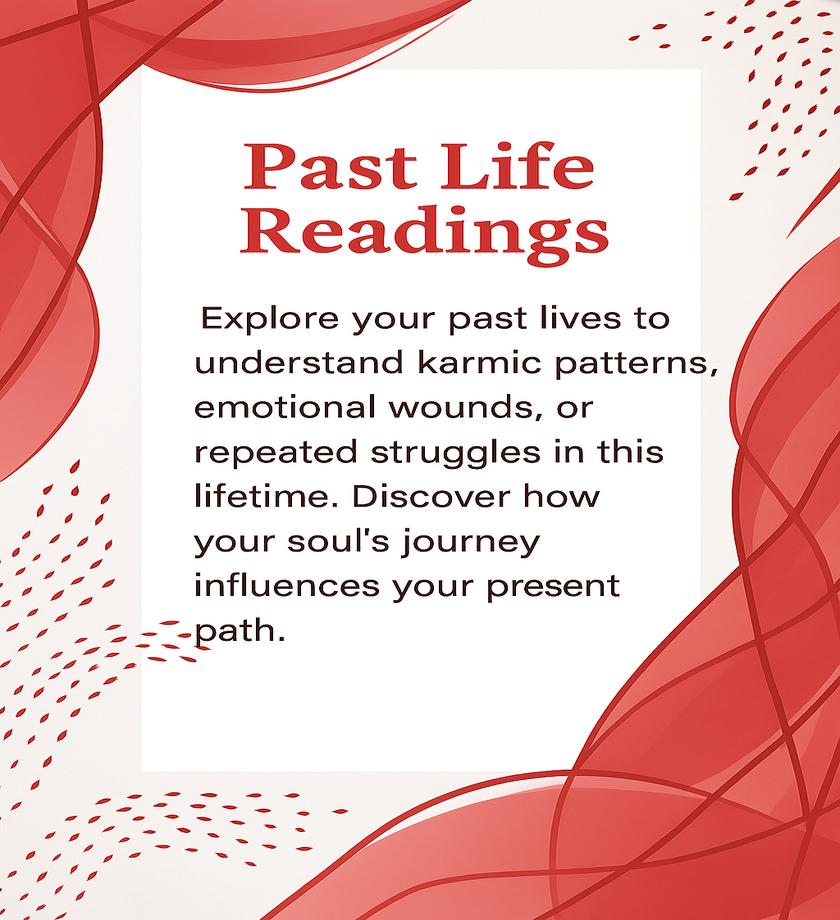 Past Life Readings

Explore your past lives to understand karmic patterns, emotional wounds, or repeated struggles in this lifetime. Discover how your soul's journey influences your present path.